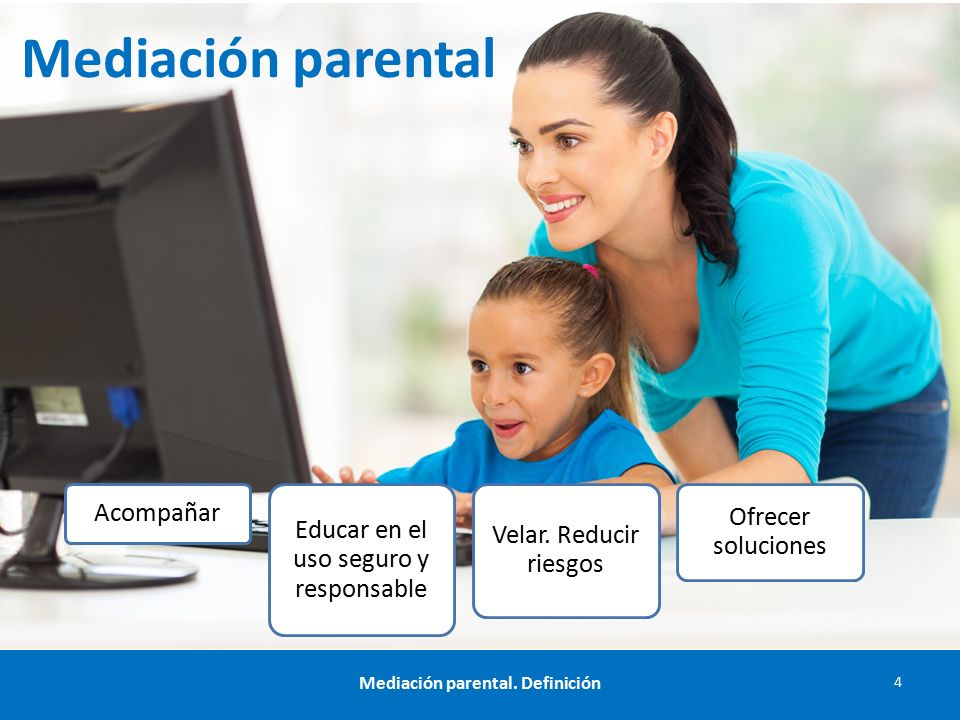 Mediación parental

Acompañar

Educar en el uso seguro y responsable

Velar. Reducir riesgos

Ofrecer soluciones

Mediación parental. Definición

4